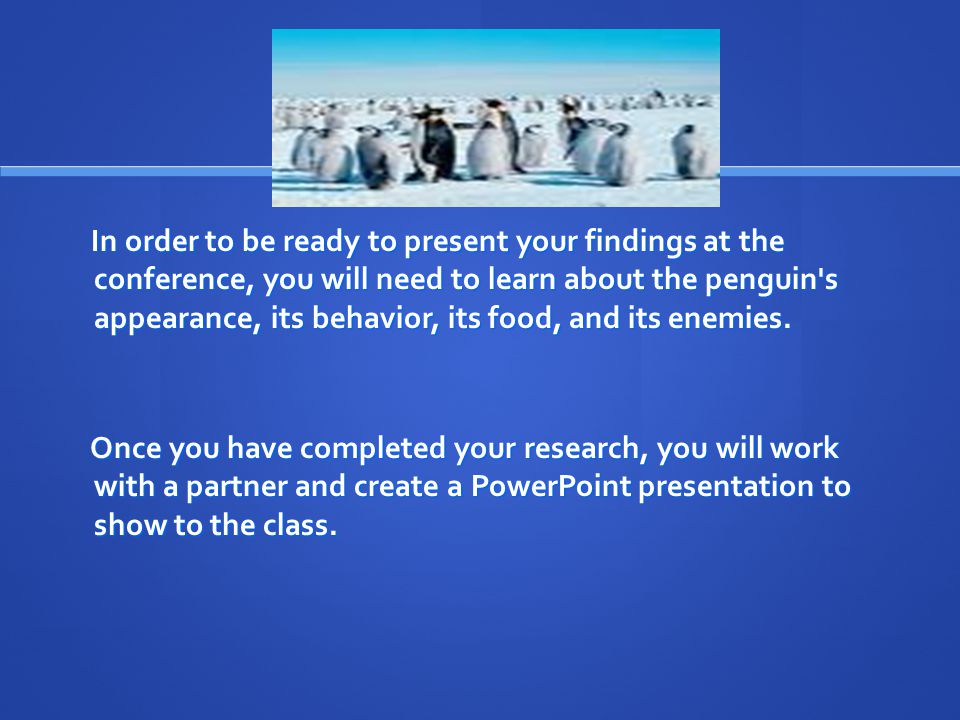 In order to be ready to present your findings at the conference, you will need to learn about the penguin's appearance, its behavior, its food, and its enemies.

Once you have completed your research, you will work with a partner and create a PowerPoint presentation to show to the class.